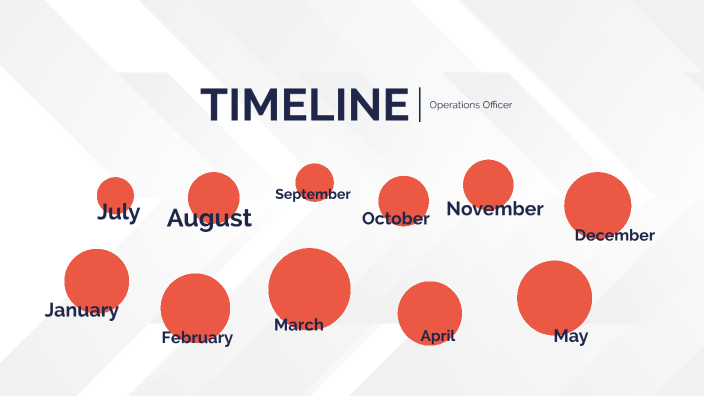 TIMELINE | Operations Officer

July

August

September

October

November

December

January

February

March

April

May